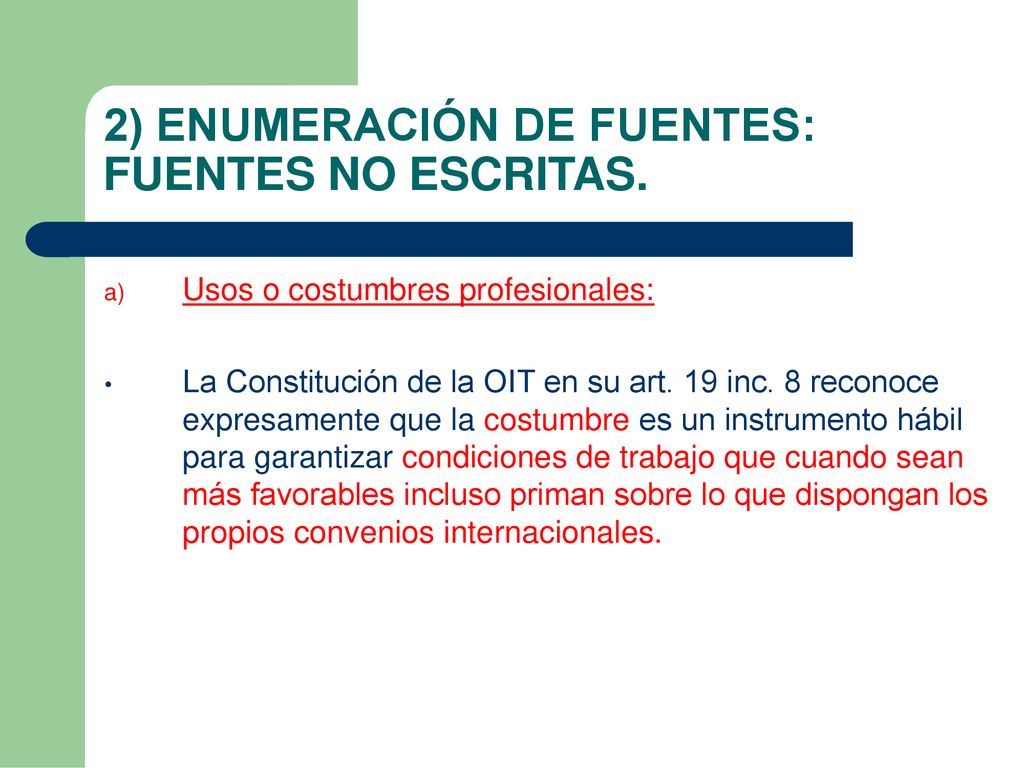 2) ENUMERACIÓN DE FUENTES: FUENTES NO ESCRITAS.

a) Usos o costumbres profesionales:

• La Constitución de la OIT en su art. 19 inc. 8 reconoce expresamente que la costumbre es un instrumento hábil para garantizar condiciones de trabajo que cuando sean más favorables incluso priman sobre lo que dispongan los propios convenios internacionales.